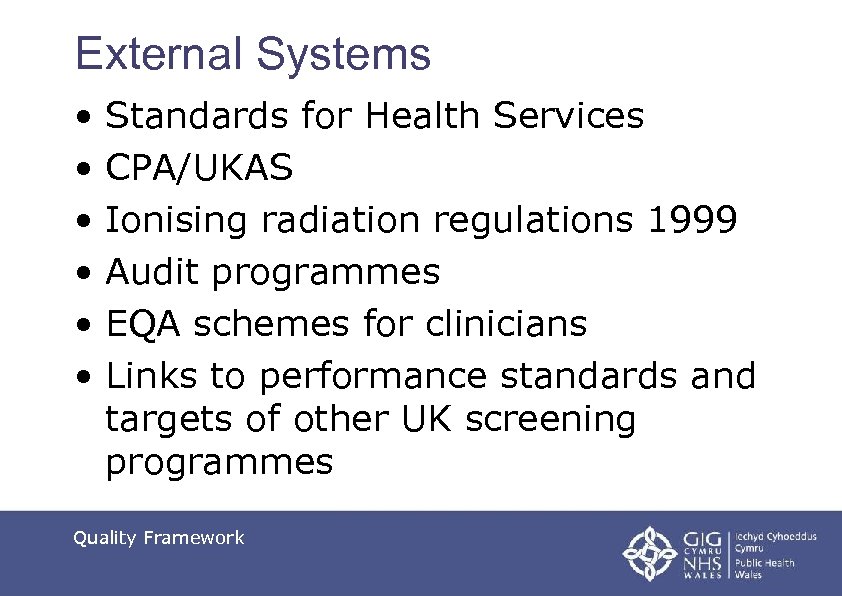 External Systems

• Standards for Health Services
• CPA/UKAS
• Ionising radiation regulations 1999
• Audit programmes
• EQA schemes for clinicians
• Links to performance standards and targets of other UK screening programmes

Quality Framework

GIG CYMRU NHS WALES Iechyd Cyhoeddus Cymru Public Health Wales